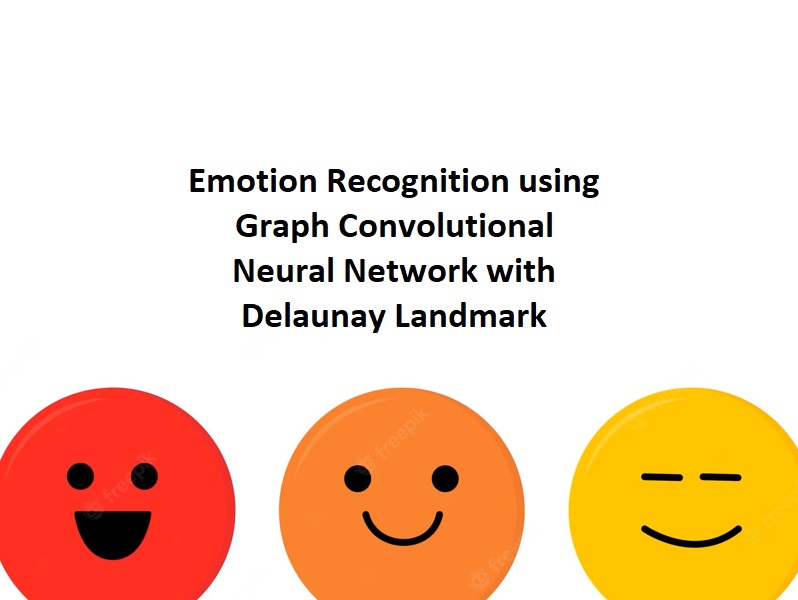 Emotion Recognition using Graph Convolutional Neural Network with Delaunay Landmark

freepik

freepik

freepik

freepik